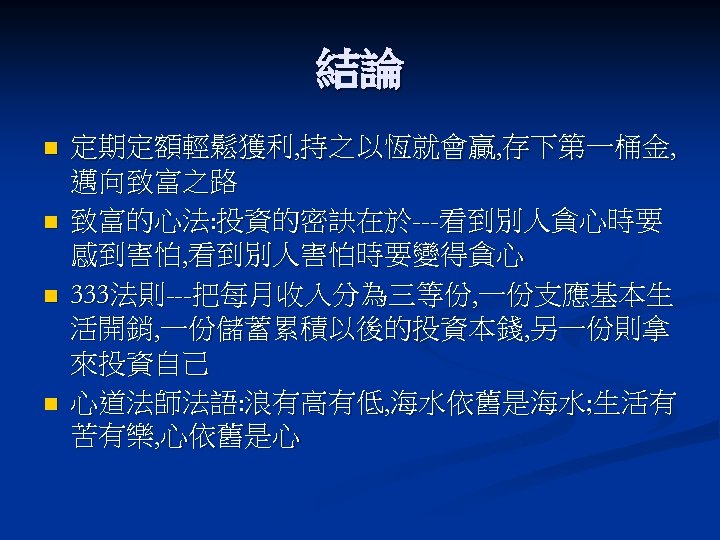 結論

- 定期定額輕鬆獲利,持之以恆就會贏,存下第一桶金,邁向致富之路
- 致富的心法:投資的密訣在於---看到別人貪心時要感到害怕,看到別人害怕時要變得貪心
- 333法則---把每月收入分為三等份,一份支應基本生活開銷,一份儲蓄累積以後的投資本錢,另一份則拿來投資自己
- 心道法師法語:浪有高有低,海水依舊是海水;生活有苦有樂,心依舊是心